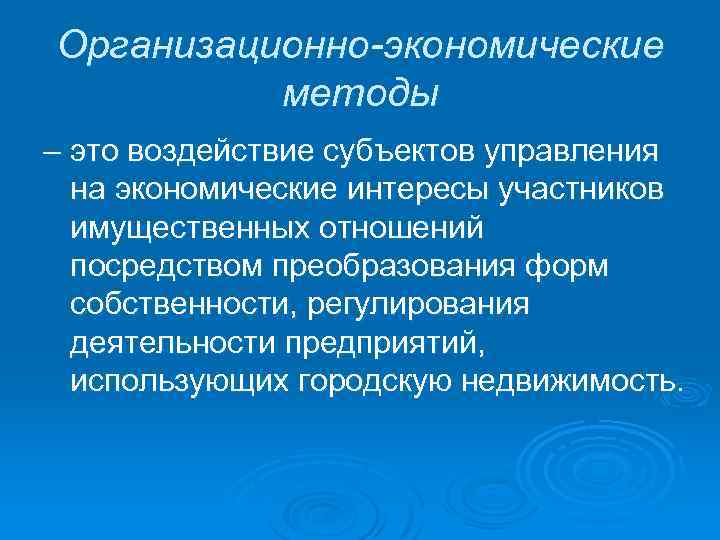 Организационно-экономические методы

– это воздействие субъектов управления на экономические интересы участников имущественных отношений посредством преобразования форм собственности, регулирования деятельности предприятий, использующих городскую недвижимость.